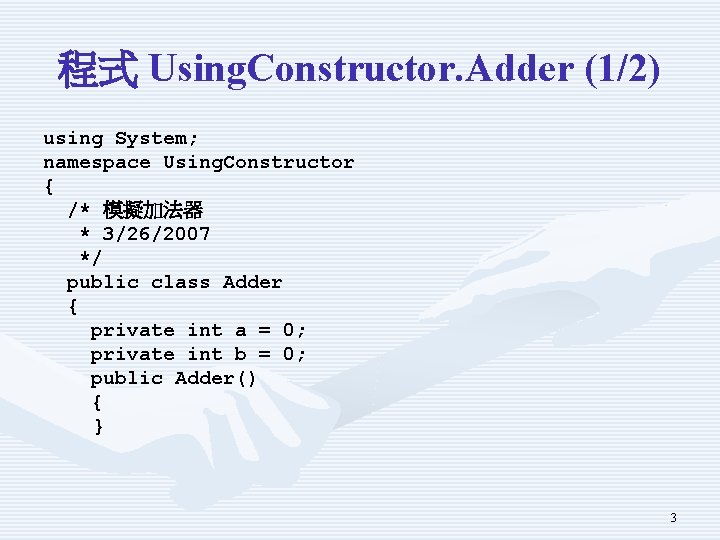 程式 UsingConstructor.Adder (1/2)

using System;
namespace UsingConstructor
{
  /* 模擬加法器
   * 3/26/2007
   */
  public class Adder
  {
    private int a = 0;
    private int b = 0;
    public Adder()
    {
    }

3